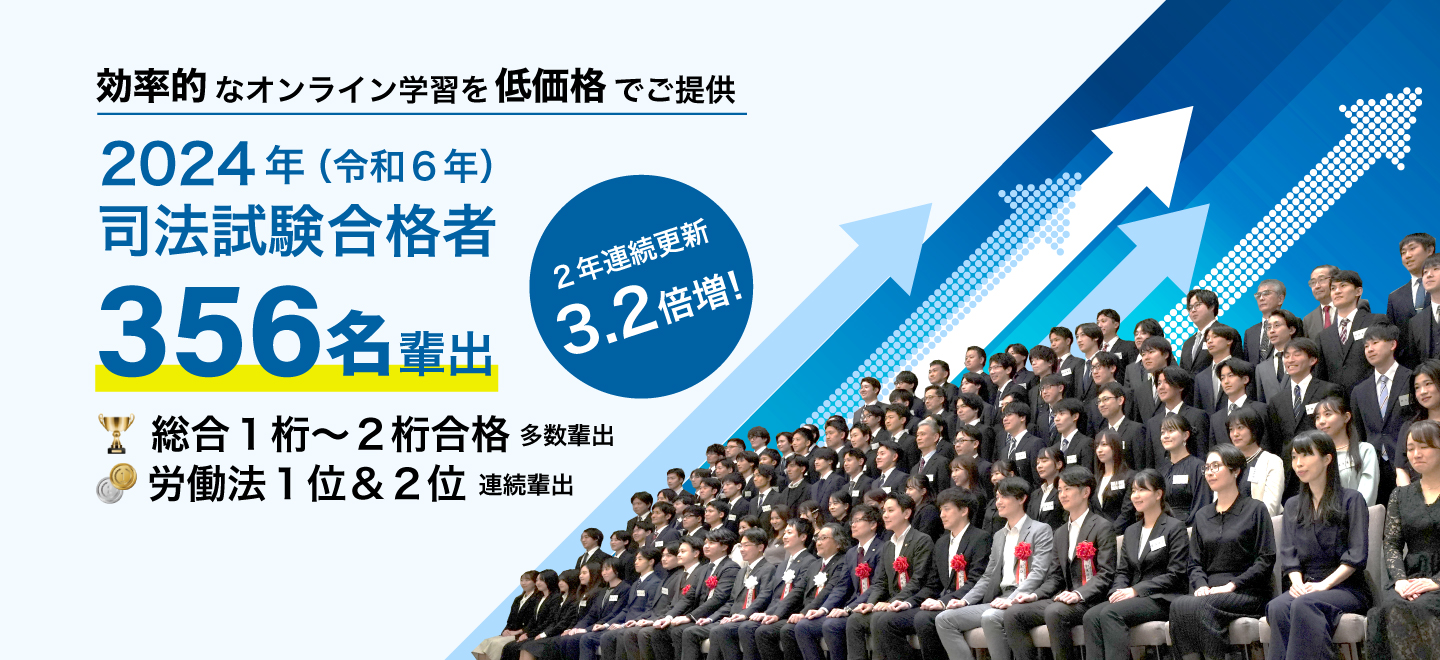 効率的なオンライン学習を低価格でご提供

2024年（令和６年）
司法試験合格者
356名輩出

２年連続更新
3.2倍増!

総合１桁〜２桁合格 多数輩出
労働法１位＆２位 連続輩出